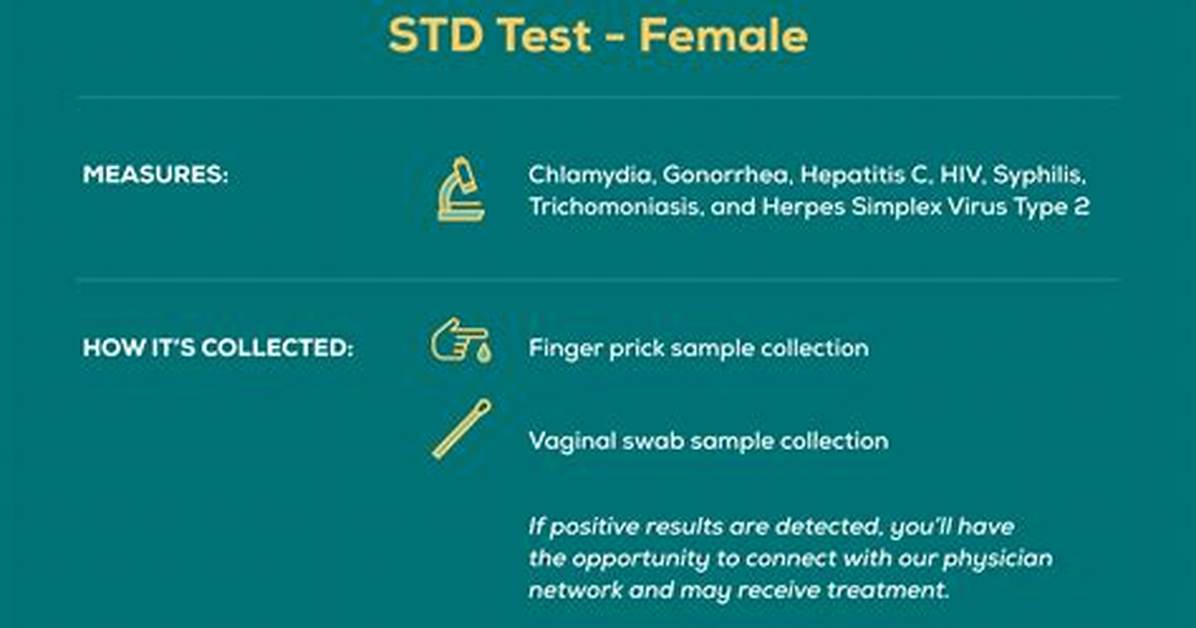 STD Test - Female

MEASURES:

Chlamydia, Gonorrhea, Hepatitis C, HIV, Syphilis, Trichomoniasis, and Herpes Simplex Virus Type 2

HOW IT'S COLLECTED:

Finger prick sample collection

Vaginal swab sample collection

If positive results are detected, you'll have the opportunity to connect with our physician network and may receive treatment.